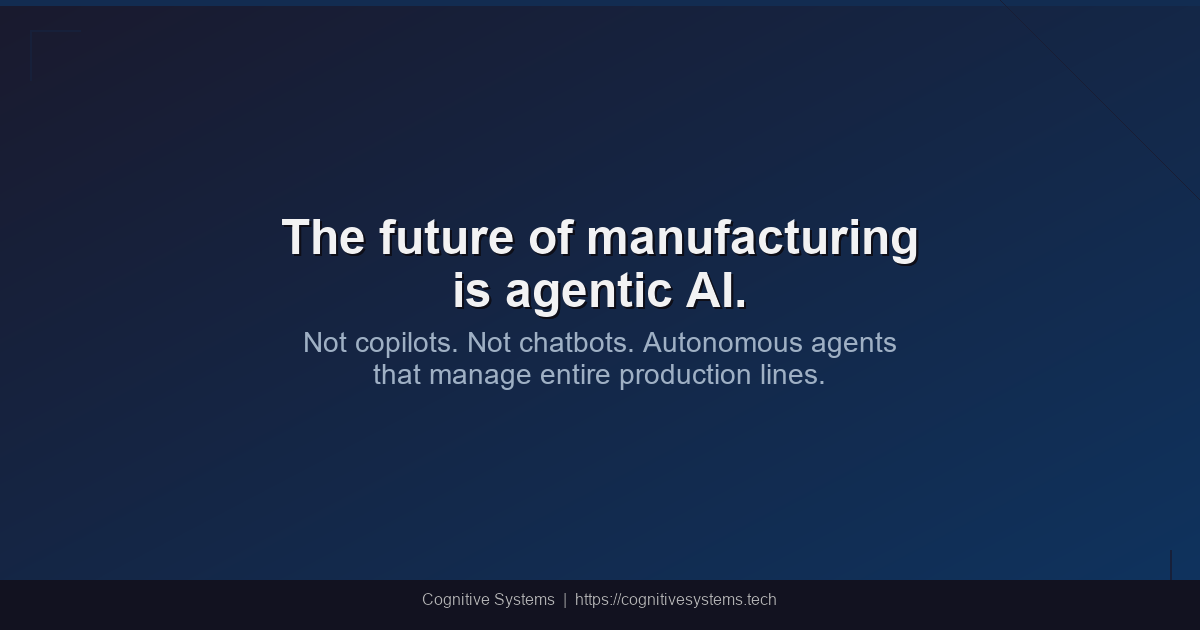 The future of manufacturing is agentic AI.

Not copilots. Not chatbots. Autonomous agents that manage entire production lines.

Cognitive Systems | https://cognitivesystems.tech